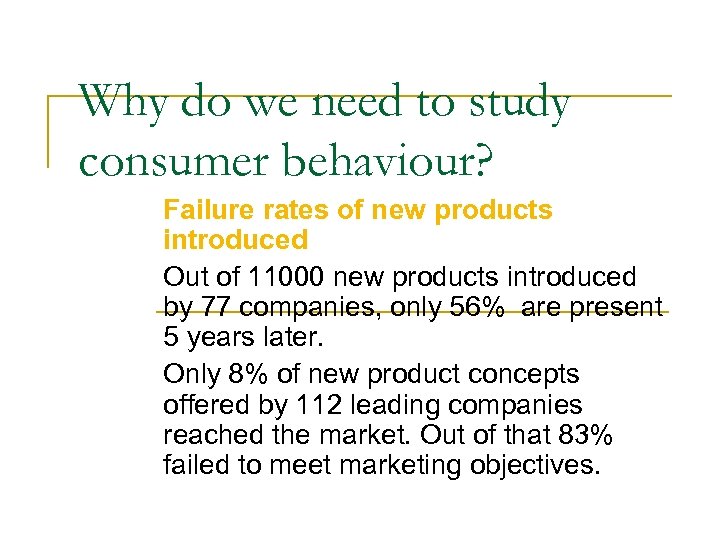 Why do we need to study consumer behaviour?

Failure rates of new products introduced

Out of 11000 new products introduced by 77 companies, only 56% are present 5 years later.

Only 8% of new product concepts offered by 112 leading companies reached the market. Out of that 83% failed to meet marketing objectives.